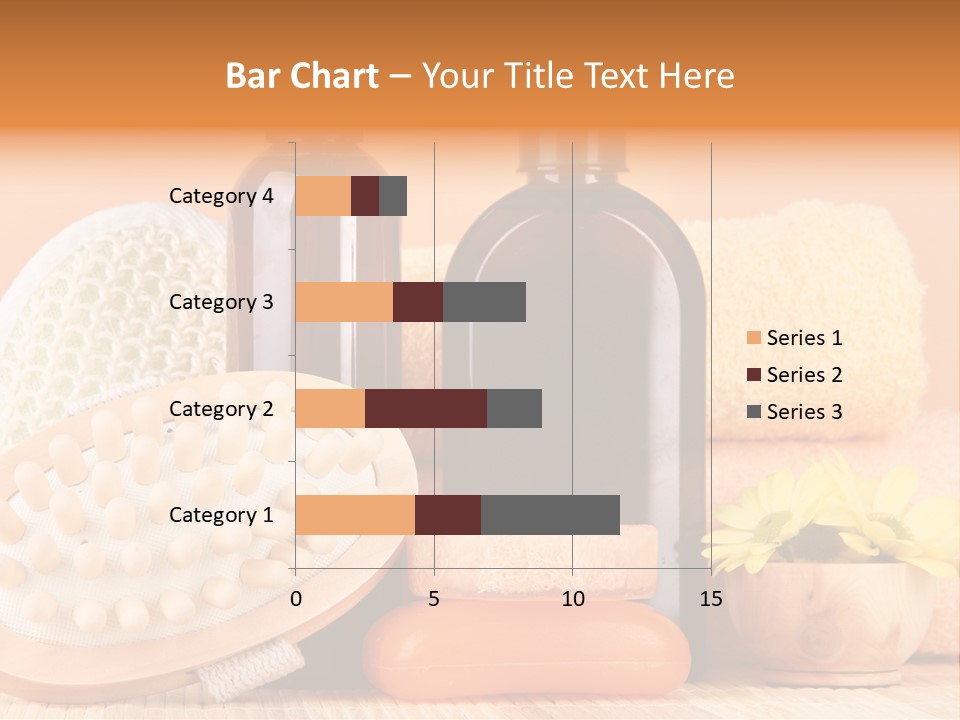 Bar Chart – Your Title Text Here

Category 4
Category 3
Category 2
Category 1

0
5
10
15

Series 1
Series 2
Series 3